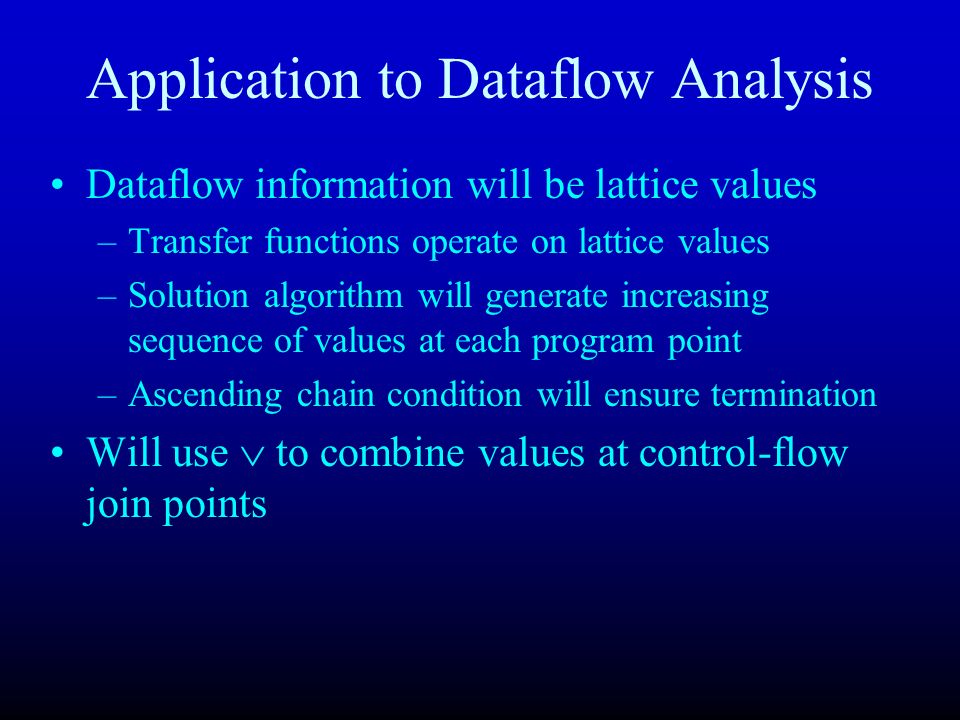 Application to Dataflow Analysis

• Dataflow information will be lattice values
 – Transfer functions operate on lattice values
 – Solution algorithm will generate increasing sequence of values at each program point
 – Ascending chain condition will ensure termination
• Will use $\vee$ to combine values at control-flow join points